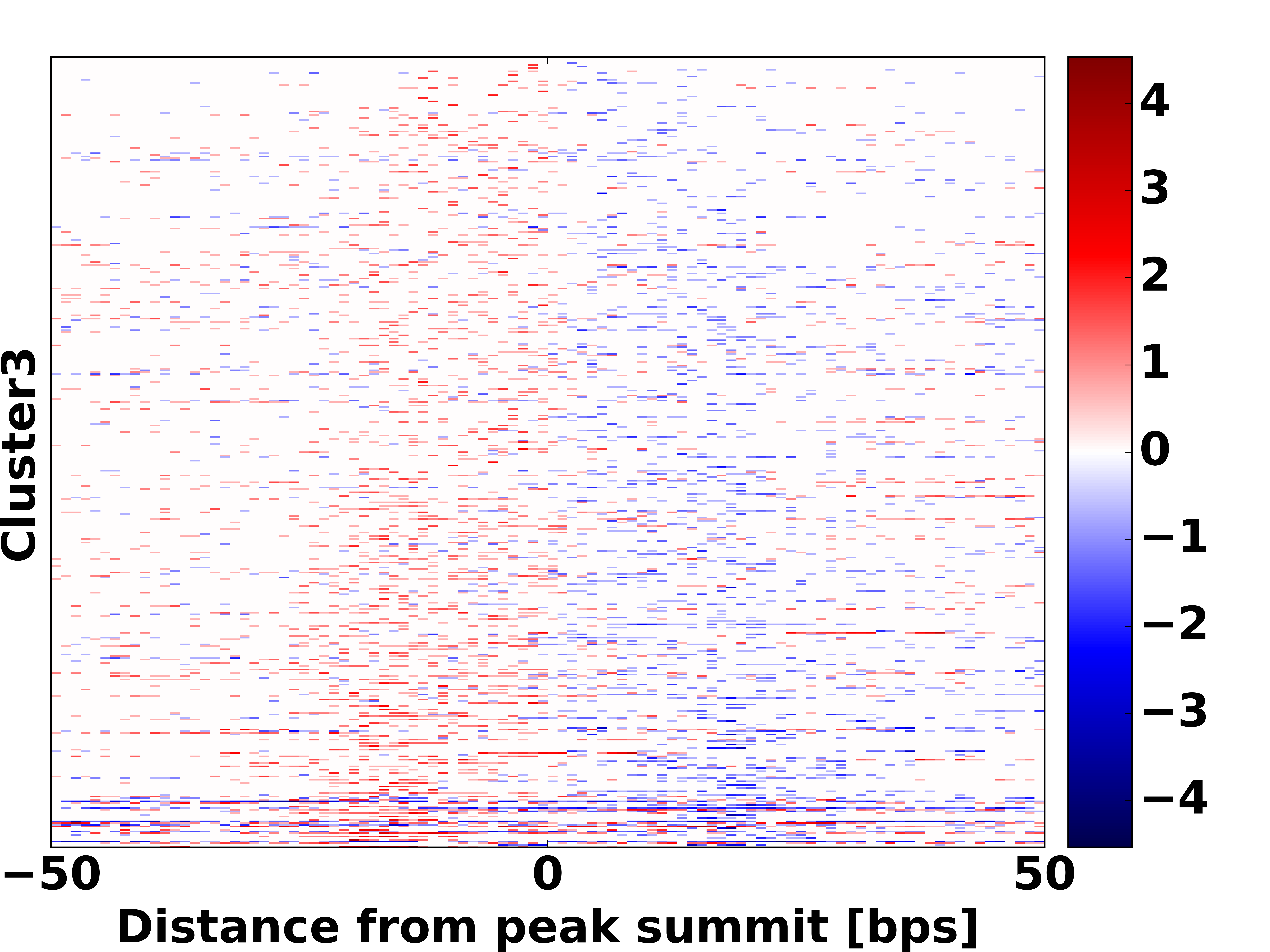 Cluster3

−50

0

50

Distance from peak summit [bps]

4
3
2
1
0
−1
−2
−3
−4